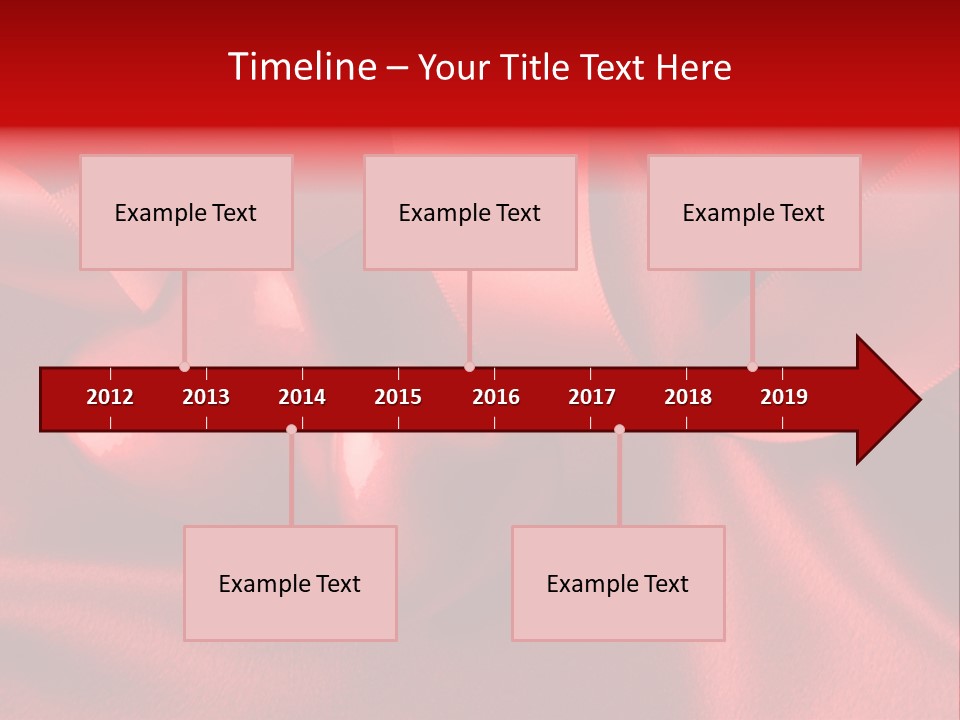 Timeline – Your Title Text Here

Example Text

Example Text

Example Text

2012 2013 2014 2015 2016 2017 2018 2019

Example Text

Example Text